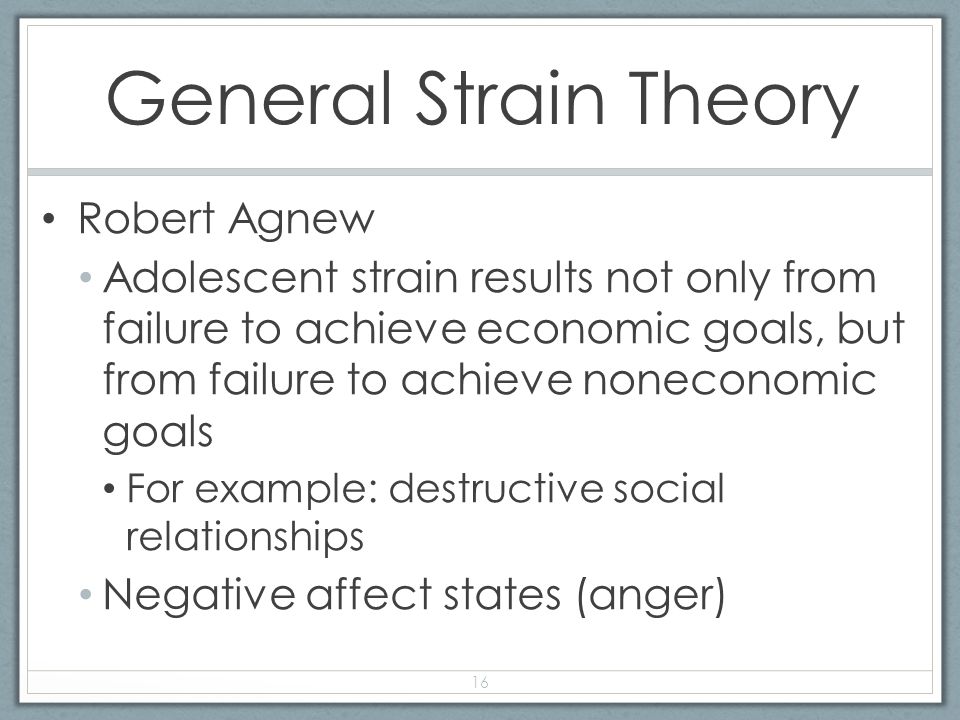 General Strain Theory

• Robert Agnew
  • Adolescent strain results not only from failure to achieve economic goals, but from failure to achieve noneconomic goals
    • For example: destructive social relationships
  • Negative affect states (anger)

16